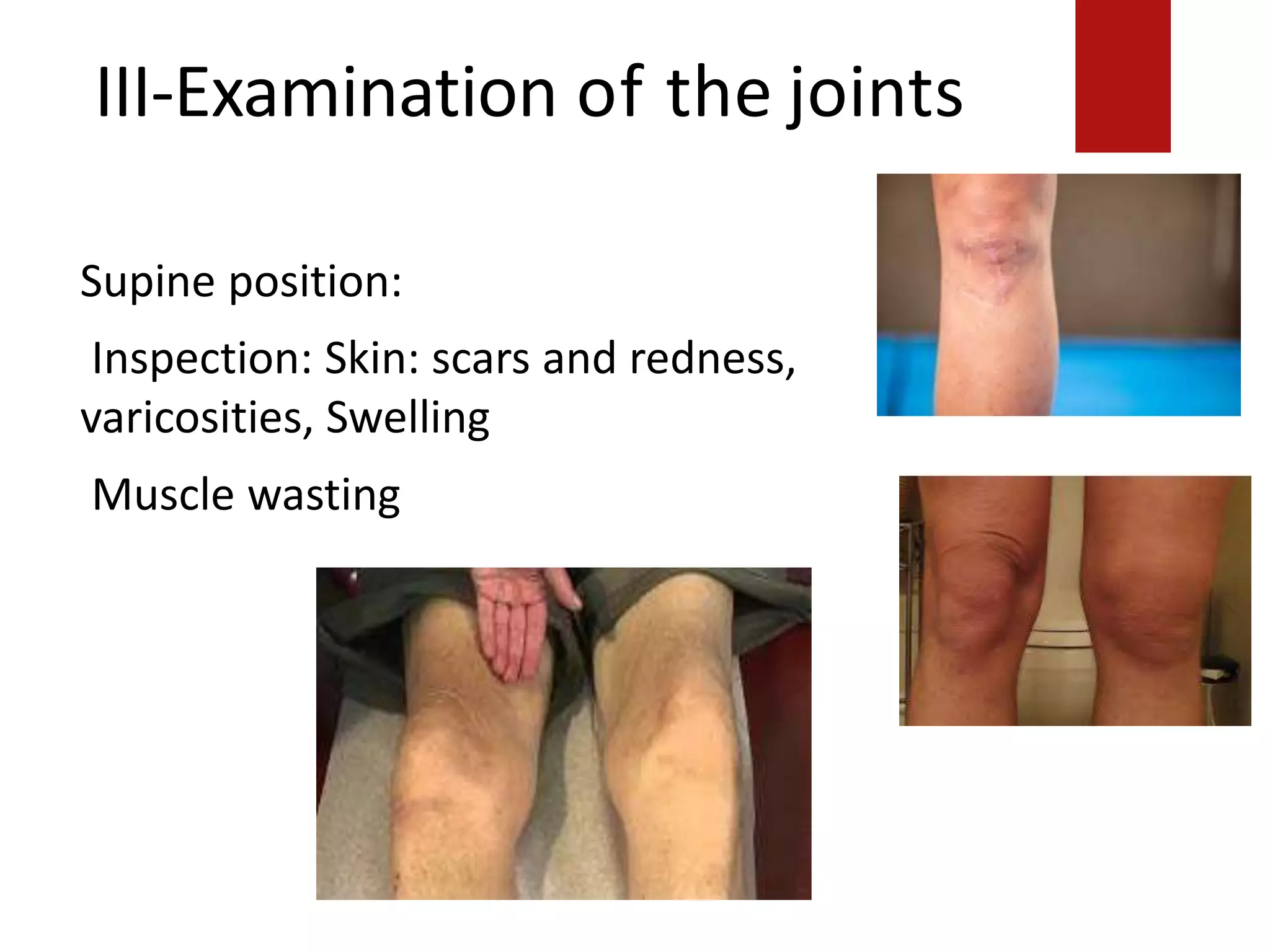 III-Examination of the joints

Supine position:

Inspection: Skin: scars and redness, varicosities, Swelling

Muscle wasting